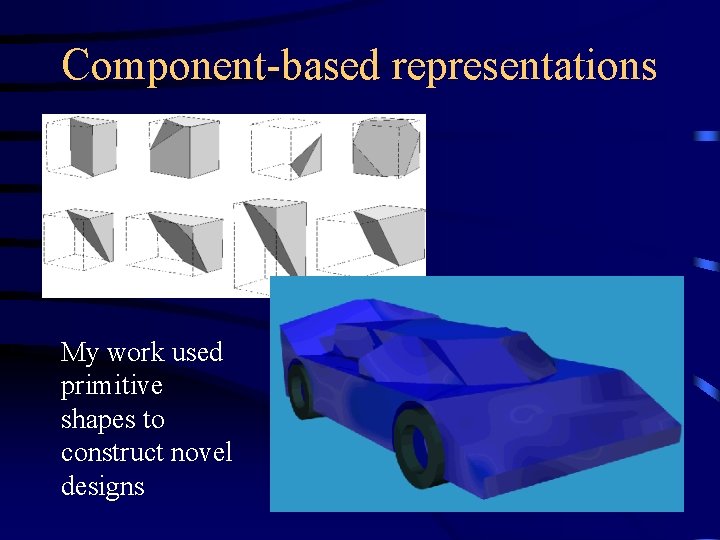 Component-based representations

My work used primitive shapes to construct novel designs